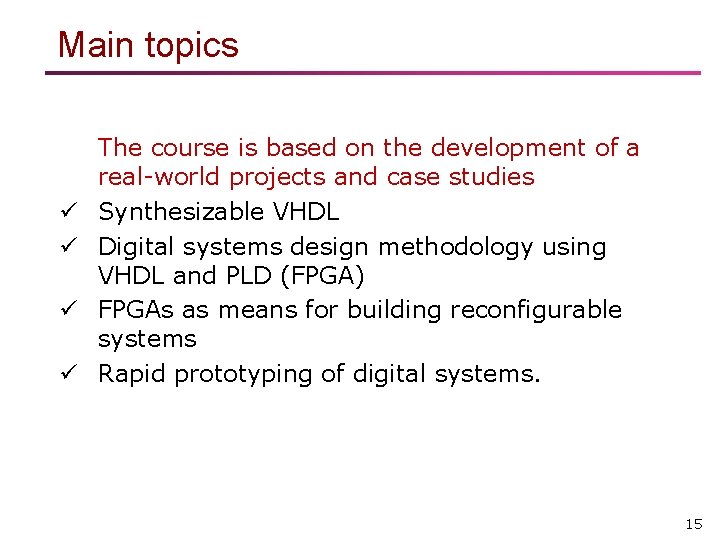 Main topics

The course is based on the development of a real-world projects and case studies

✓ Synthesizable VHDL
✓ Digital systems design methodology using VHDL and PLD (FPGA)
✓ FPGAs as means for building reconfigurable systems
✓ Rapid prototyping of digital systems.

15